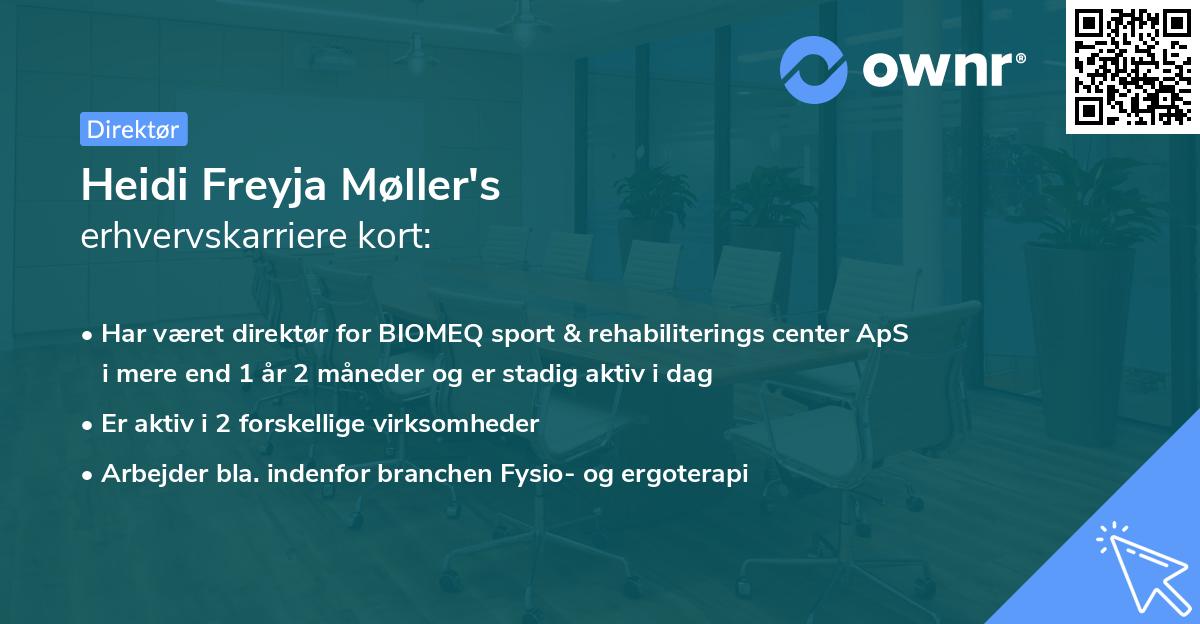 ownr®

Direktør

Heidi Freyja Møller's
erhvervskarriere kort:

• Har været direktør for BIOMEQ sport & rehabiliterings center ApS i mere end 1 år 2 måneder og er stadig aktiv i dag

• Er aktiv i 2 forskellige virksomheder

• Arbejder bla. indenfor branchen Fysio- og ergoterapi